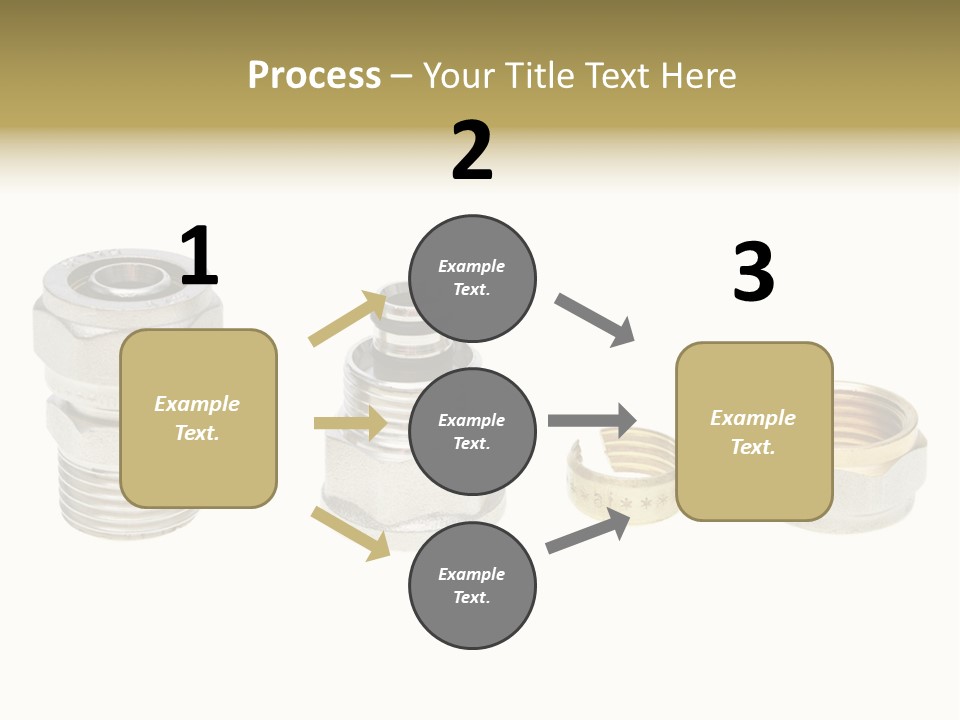 Process – Your Title Text Here

2

1

Example Text.

Example Text.

Example Text.

Example Text.

3

Example Text.